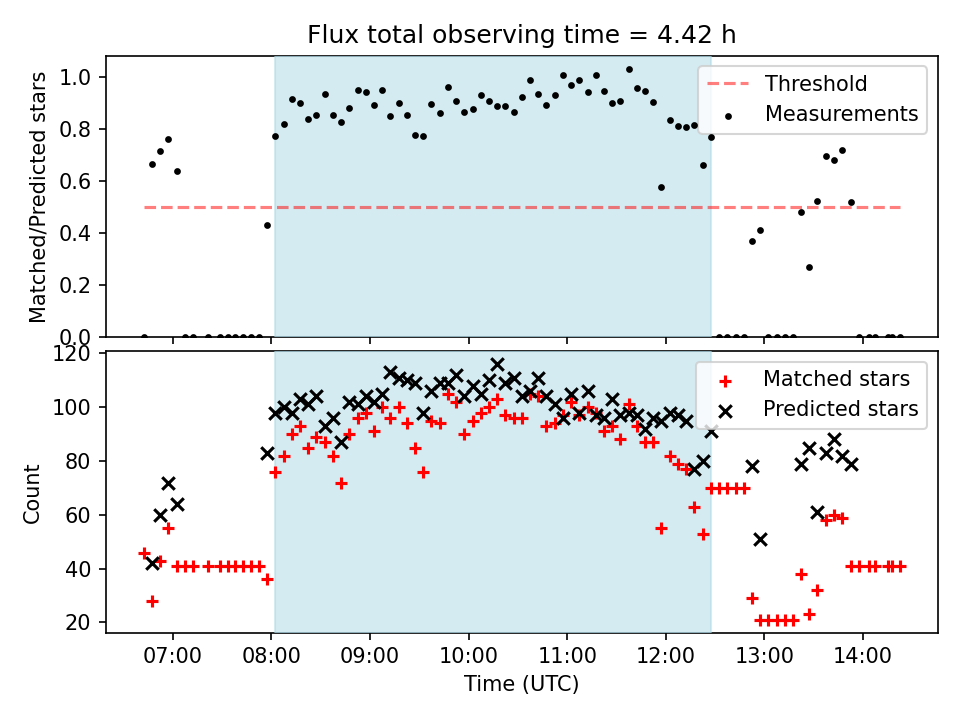 Flux total observing time = 4.42 h

Matched/Predicted stars

1.0
0.8
0.6
0.4
0.2
0.0

Threshold
Measurements

Count

120
100
80
60
40
20

Matched stars
Predicted stars

07:00
08:00
09:00
10:00
11:00
12:00
13:00
14:00

Time (UTC)